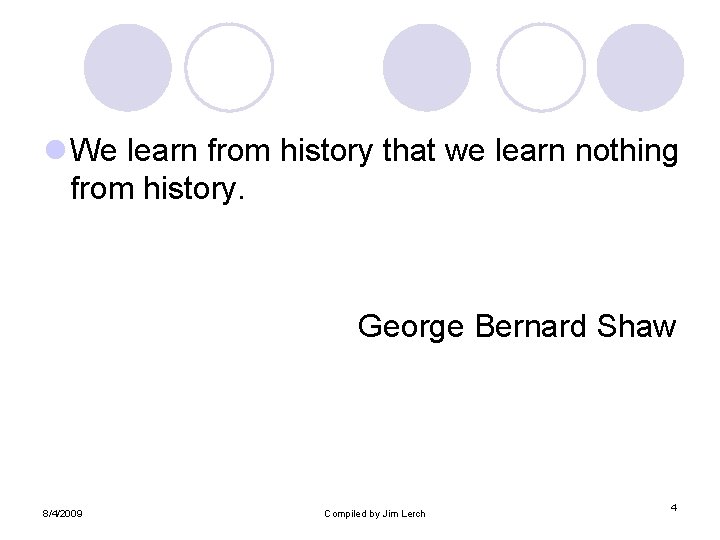 We learn from history that we learn nothing from history.

George Bernard Shaw

8/4/2009

Compiled by Jim Lerch

4